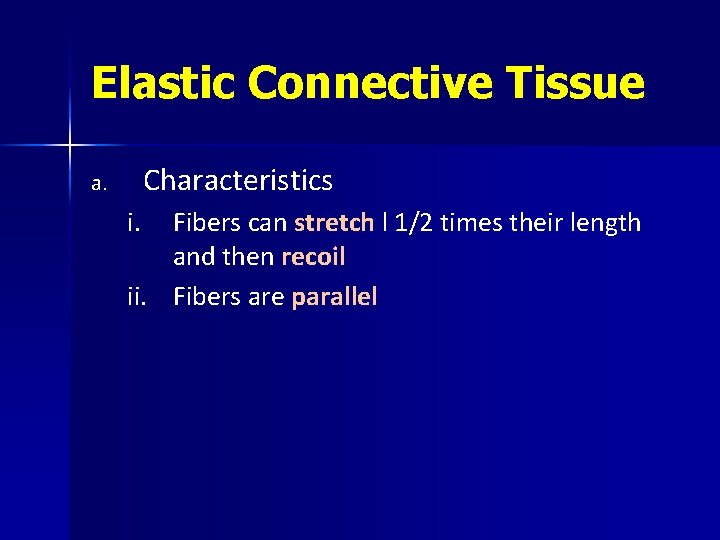 Elastic Connective Tissue

a. Characteristics

i. Fibers can stretch l 1/2 times their length and then recoil

ii. Fibers are parallel